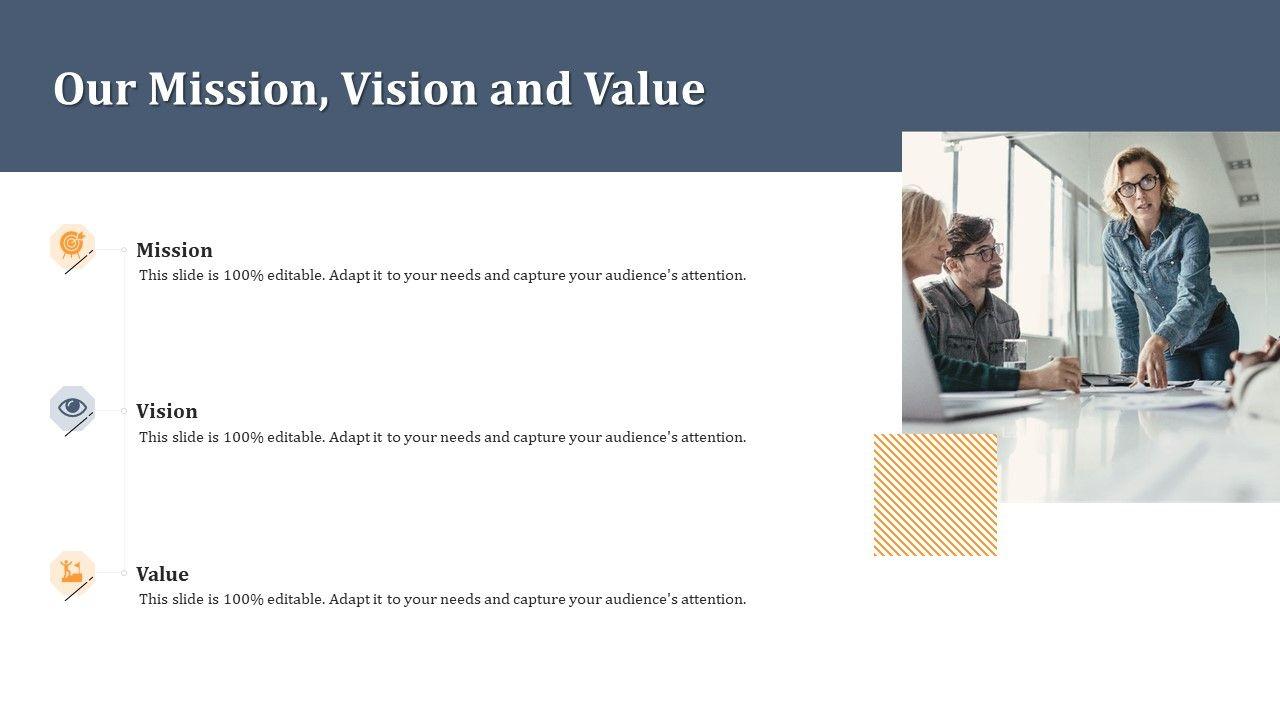 Our Mission, Vision and Value

Mission
This slide is 100% editable. Adapt it to your needs and capture your audience's attention.

Vision
This slide is 100% editable. Adapt it to your needs and capture your audience's attention.

Value
This slide is 100% editable. Adapt it to your needs and capture your audience's attention.